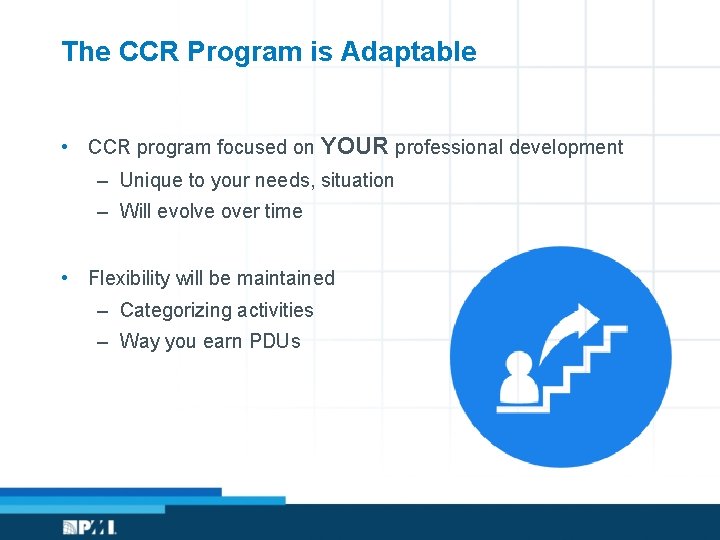 The CCR Program is Adaptable

• CCR program focused on YOUR professional development
  – Unique to your needs, situation
  – Will evolve over time

• Flexibility will be maintained
  – Categorizing activities
  – Way you earn PDUs

PMI